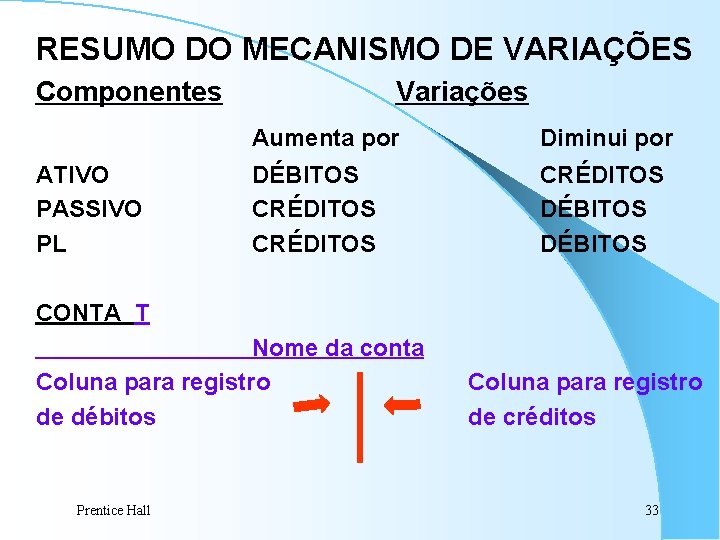 RESUMO DO MECANISMO DE VARIAÇÕES

| Componentes | Variações | |
|---|---|---|
| | Aumenta por | Diminui por |
| ATIVO | DÉBITOS | CRÉDITOS |
| PASSIVO | CRÉDITOS | DÉBITOS |
| PL | CRÉDITOS | DÉBITOS |

CONTA T

Nome da conta

Coluna para registro de débitos

Coluna para registro de créditos

Prentice Hall

33